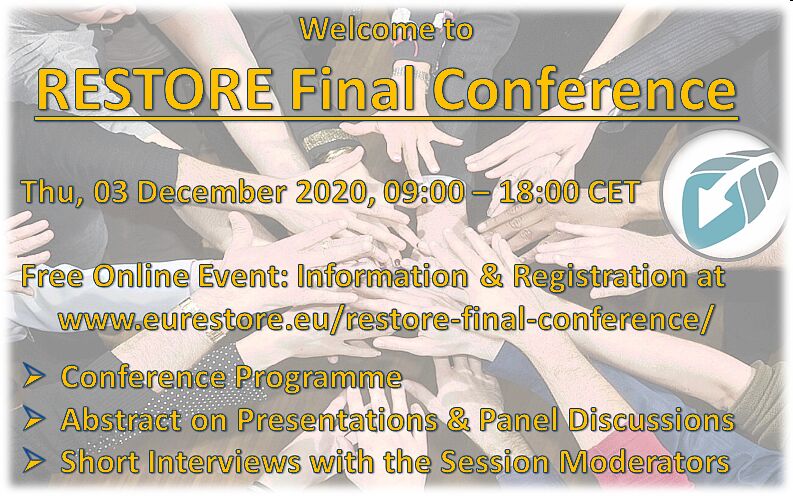 Welcome to

RESTORE Final Conference

Thu, 03 December 2020, 09:00 – 18:00 CET

Free Online Event: Information & Registration at www.eurestore.eu/restore-final-conference/

➢ Conference Programme
➢ Abstract on Presentations & Panel Discussions
➢ Short Interviews with the Session Moderators